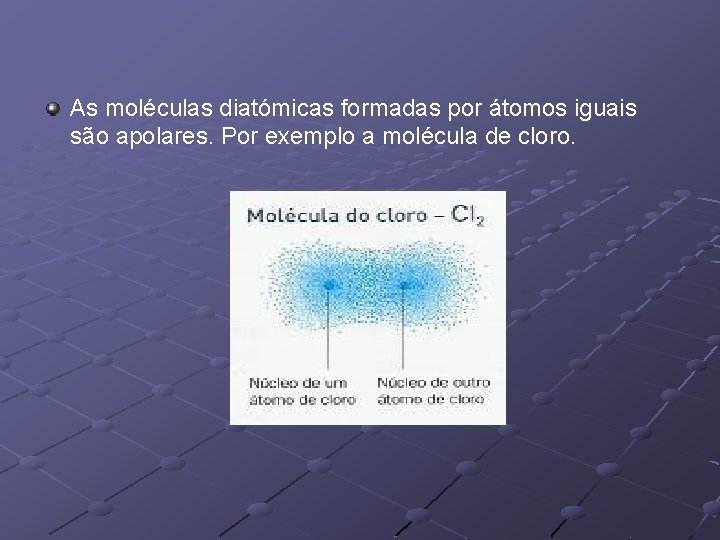 As moléculas diatómicas formadas por átomos iguais são apolares. Por exemplo a molécula de cloro.

Molécula do cloro – $Cl_2$

Núcleo de um átomo de cloro

Núcleo de outro átomo de cloro